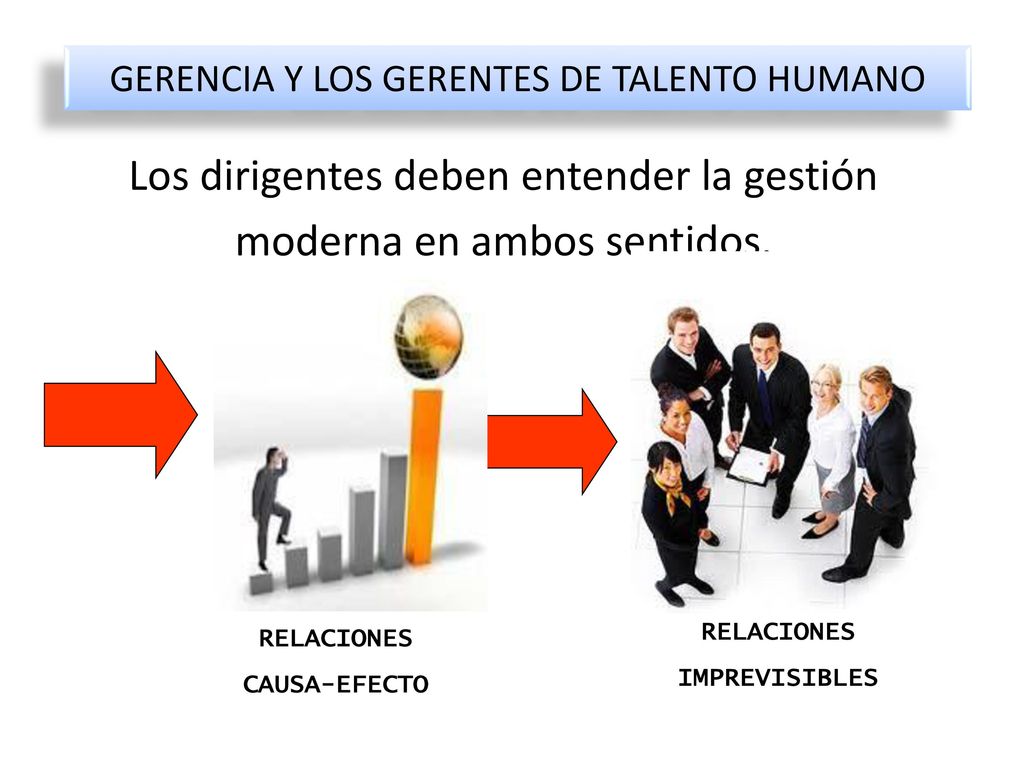 GERENCIA Y LOS GERENTES DE TALENTO HUMANO

Los dirigentes deben entender la gestión moderna en ambos sentidos.

RELACIONES CAUSA-EFECTO

RELACIONES IMPREVISIBLES